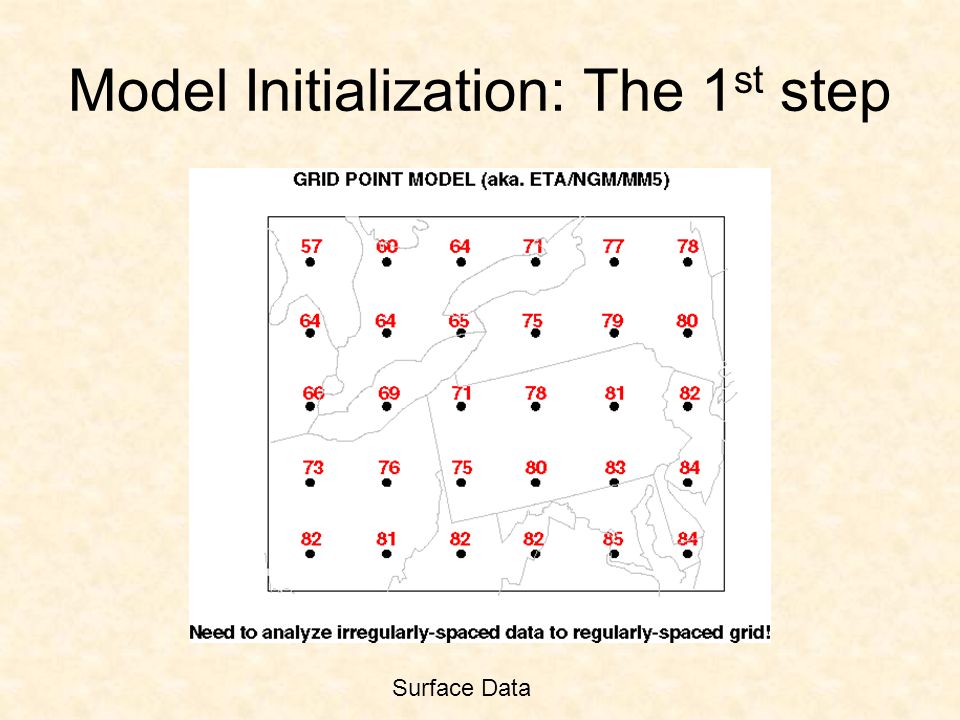 Model Initialization: The 1$^{st}$ step

GRID POINT MODEL (aka. ETA/NGM/MM5)

57 60 64 71 77 78

64 64 65 75 79 80

66 69 71 78 81 82

73 76 75 80 83 84

82 81 82 82 85 84

Need to analyze irregularly-spaced data to regularly-spaced grid!

Surface Data